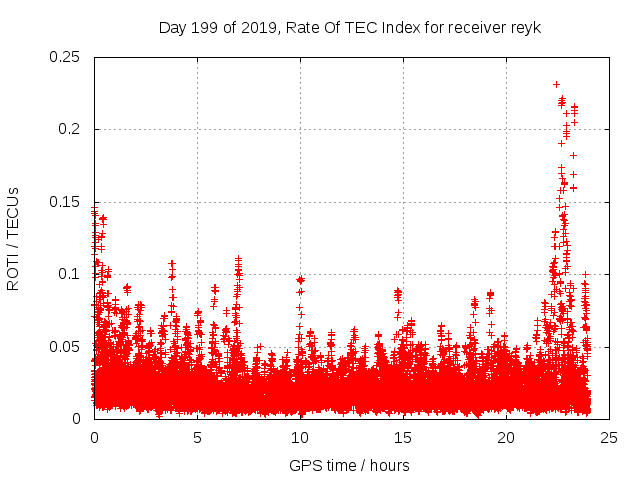 Day 199 of 2019, Rate Of TEC Index for receiver reyk

ROTI / TECUs

0.25
0.2
0.15
0.1
0.05
0

0
5
10
15
20
25

GPS time / hours